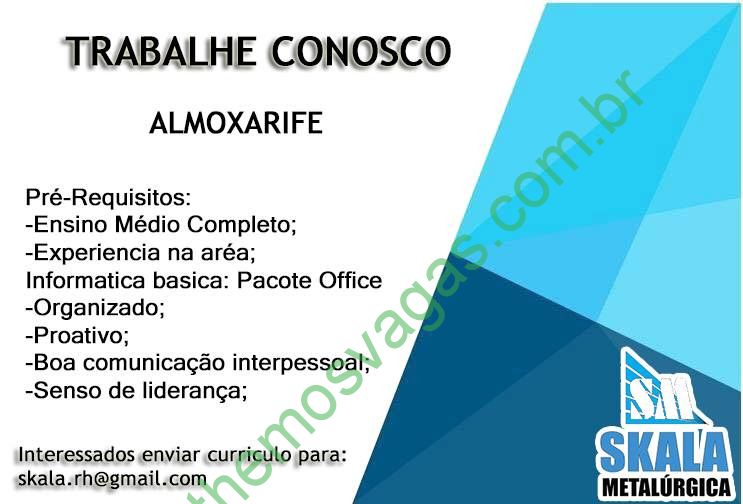 TRABALHE CONOSCO

ALMOXARIFE

Pré-Requisitos:
-Ensino Médio Completo;
-Experiencia na aréa;
Informatica basica: Pacote Office
-Organizado;
-Proativo;
-Boa comunicação interpessoal;
-Senso de liderança;

Interessados enviar curriculo para:
skala.rh@gmail.com

themosvagas.com.br

SM
SKALA
METALÚRGICA